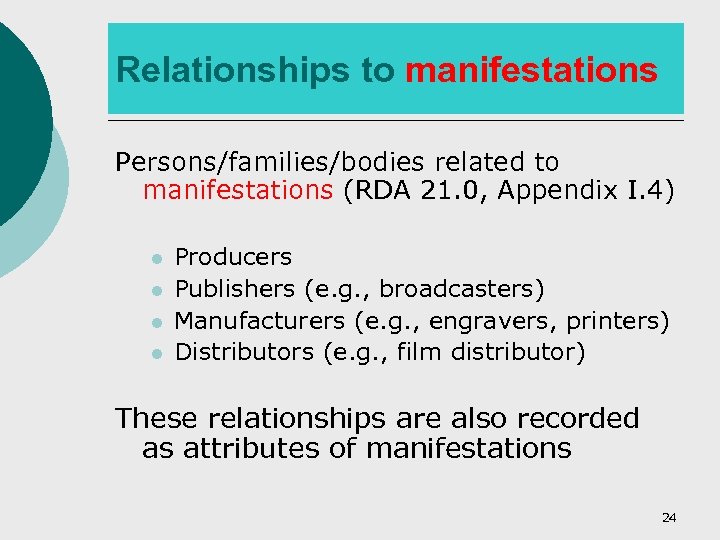 Relationships to manifestations

Persons/families/bodies related to manifestations (RDA 21.0, Appendix I.4)

- Producers
- Publishers (e.g., broadcasters)
- Manufacturers (e.g., engravers, printers)
- Distributors (e.g., film distributor)

These relationships are also recorded as attributes of manifestations

24